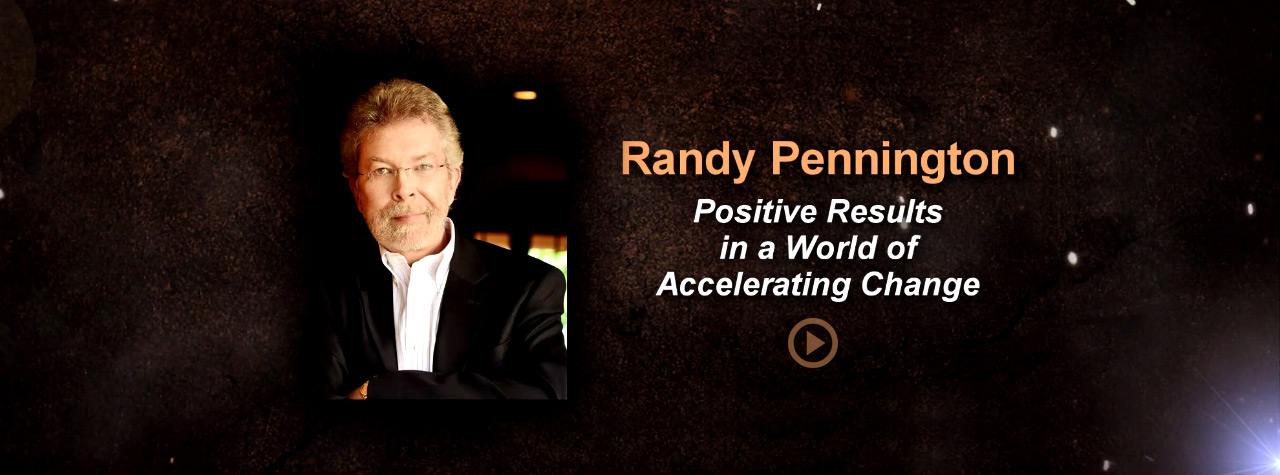 Randy Pennington

Positive Results in a World of Accelerating Change